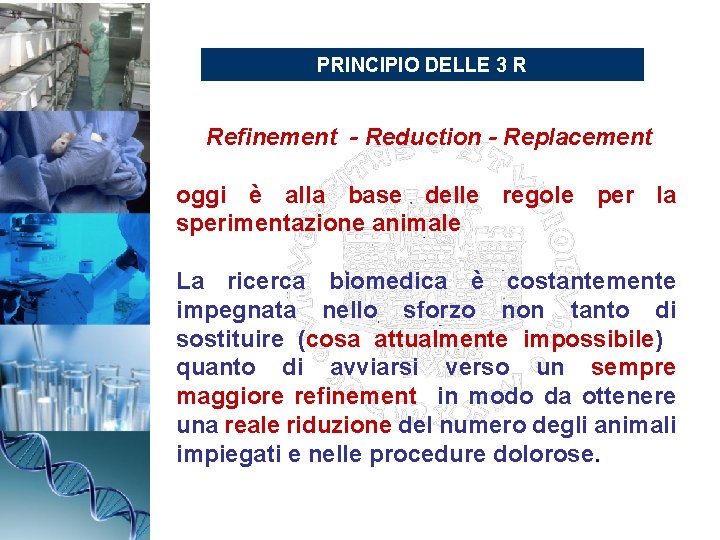 PRINCIPIO DELLE 3 R

Refinement - Reduction - Replacement

oggi è alla base delle regole per la sperimentazione animale

La ricerca biomedica è costantemente impegnata nello sforzo non tanto di sostituire (cosa attualmente impossibile) quanto di avviarsi verso un sempre maggiore refinement in modo da ottenere una reale riduzione del numero degli animali impiegati e nelle procedure dolorose.